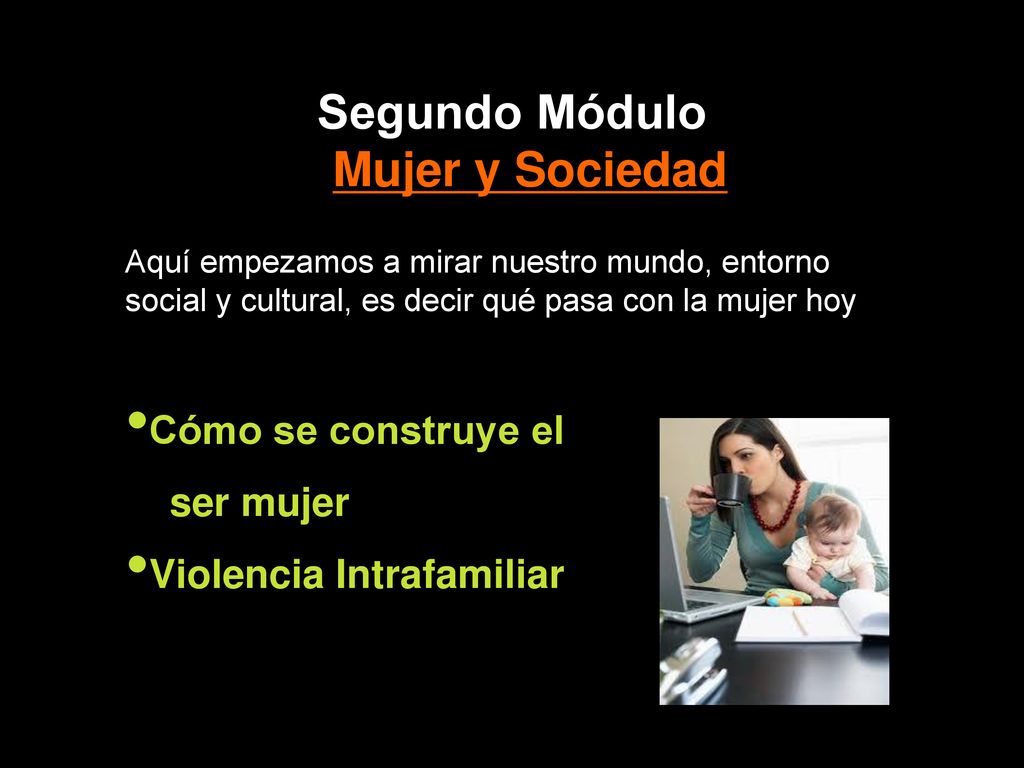 Segundo Módulo
Mujer y Sociedad

Aquí empezamos a mirar nuestro mundo, entorno social y cultural, es decir qué pasa con la mujer hoy

•Cómo se construye el ser mujer
•Violencia Intrafamiliar